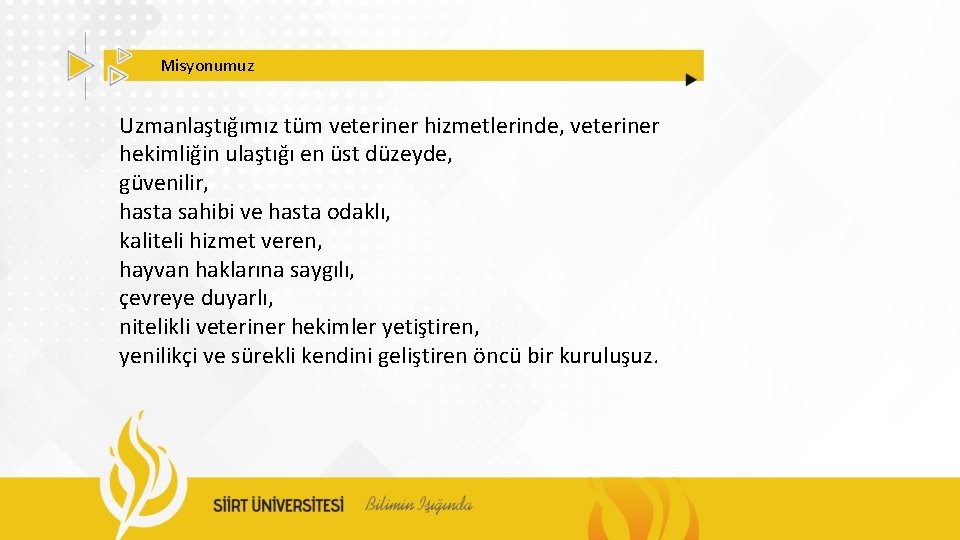 Misyonumuz

Uzmanlaştığımız tüm veteriner hizmetlerinde, veteriner hekimliğin ulaştığı en üst düzeyde,
güvenilir,
hasta sahibi ve hasta odaklı,
kaliteli hizmet veren,
hayvan haklarına saygılı,
çevreye duyarlı,
nitelikli veteriner hekimler yetiştiren,
yenilikçi ve sürekli kendini geliştiren öncü bir kuruluşuz.

SİİRT ÜNİVERSİTESİ Bilimin Işığında